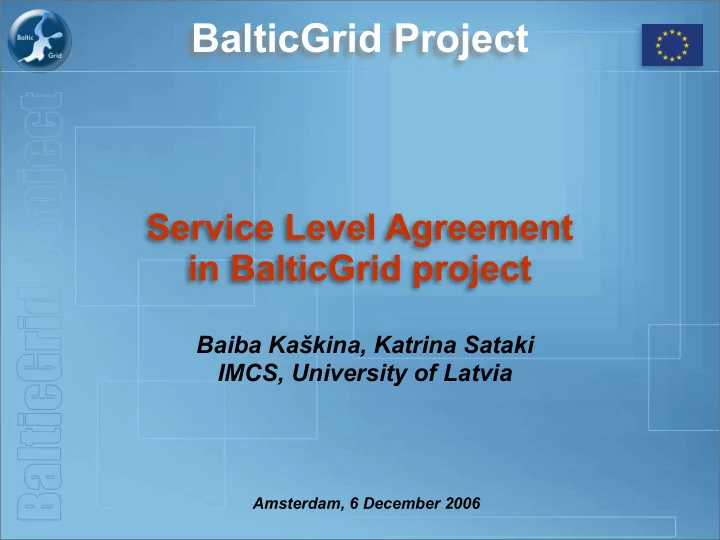 Baltic Grid

BalticGrid Project

BalticGrid Project

Service Level Agreement in BalticGrid project

Baiba Kaškina, Katrina Sataki
IMCS, University of Latvia

Amsterdam, 6 December 2006